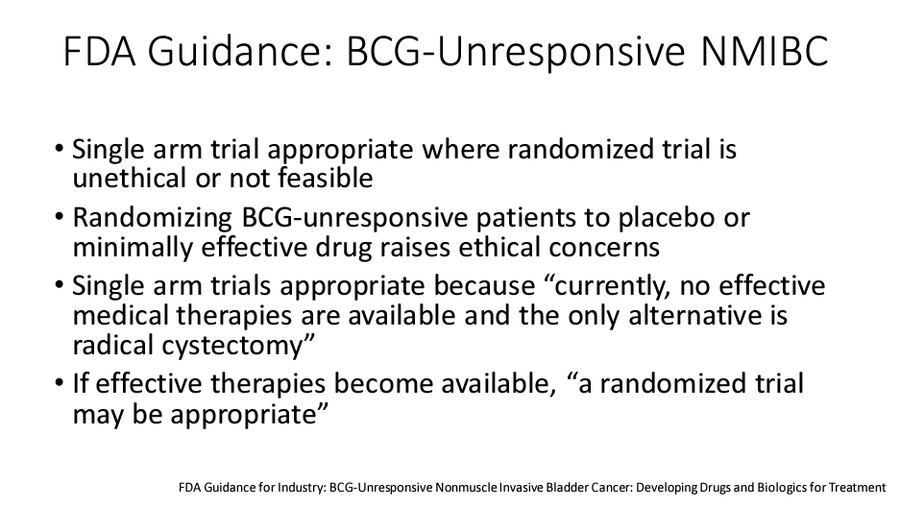 FDA Guidance: BCG-Unresponsive NMIBC

• Single arm trial appropriate where randomized trial is unethical or not feasible
• Randomizing BCG-unresponsive patients to placebo or minimally effective drug raises ethical concerns
• Single arm trials appropriate because “currently, no effective medical therapies are available and the only alternative is radical cystectomy”
• If effective therapies become available, “a randomized trial may be appropriate”

FDA Guidance for Industry: BCG-Unresponsive Nonmuscle Invasive Bladder Cancer: Developing Drugs and Biologics for Treatment